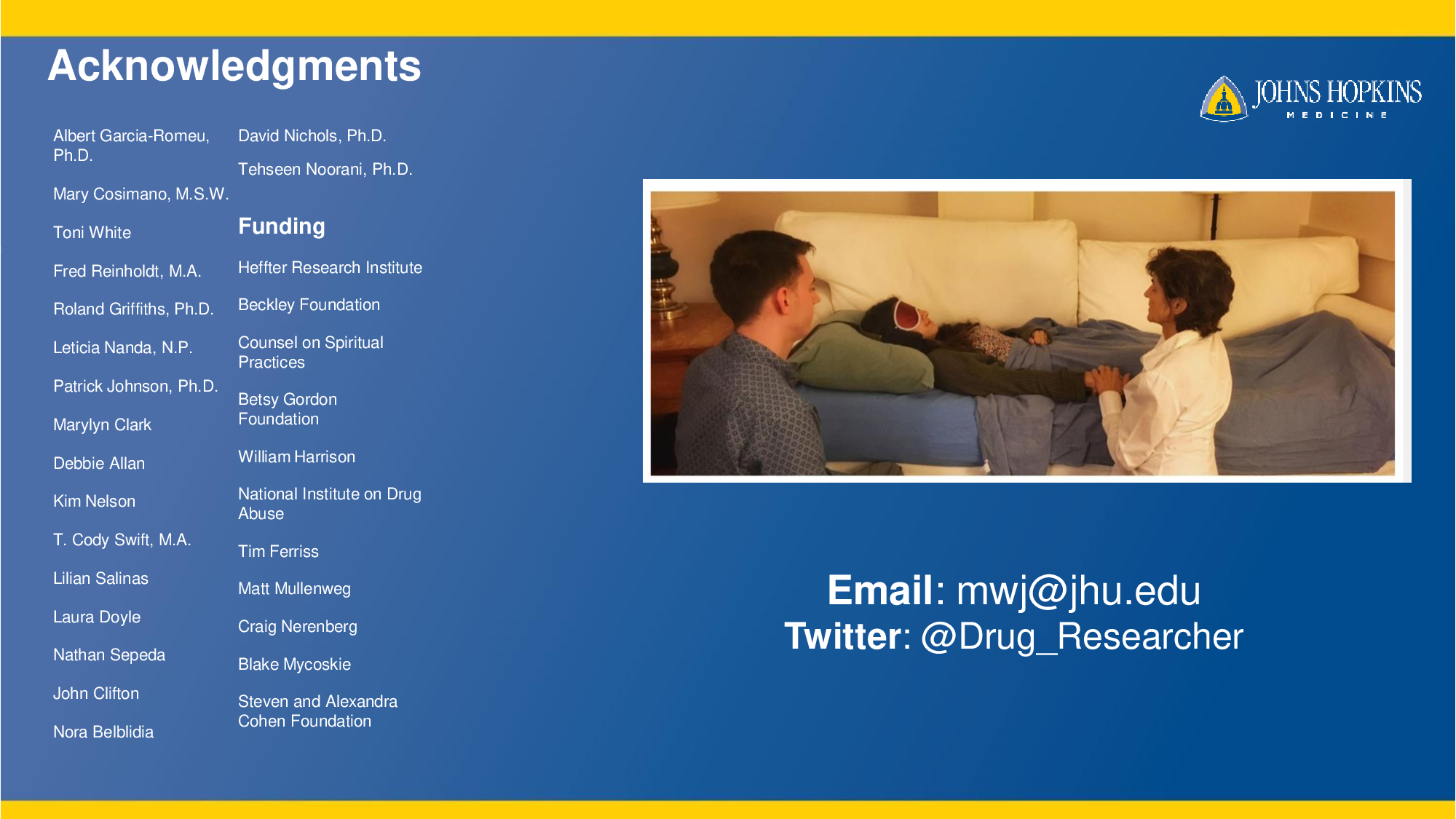 Acknowledgments

JOHNS HOPKINS
MEDICINE

Albert Garcia-Romeu, Ph.D.

Mary Cosimano, M.S.W.

Toni White

Fred Reinholdt, M.A.

Roland Griffiths, Ph.D.

Leticia Nanda, N.P.

Patrick Johnson, Ph.D.

Marylyn Clark

Debbie Allan

Kim Nelson

T. Cody Swift, M.A.

Lilian Salinas

Laura Doyle

Nathan Sepeda

John Clifton

Nora Belblidia

David Nichols, Ph.D.

Tehseen Noorani, Ph.D.

Funding

Heffter Research Institute

Beckley Foundation

Counsel on Spiritual Practices

Betsy Gordon Foundation

William Harrison

National Institute on Drug Abuse

Tim Ferriss

Matt Mullenweg

Craig Nerenberg

Blake Mycoskie

Steven and Alexandra Cohen Foundation

Email: mwj@jhu.edu
Twitter: @Drug_Researcher